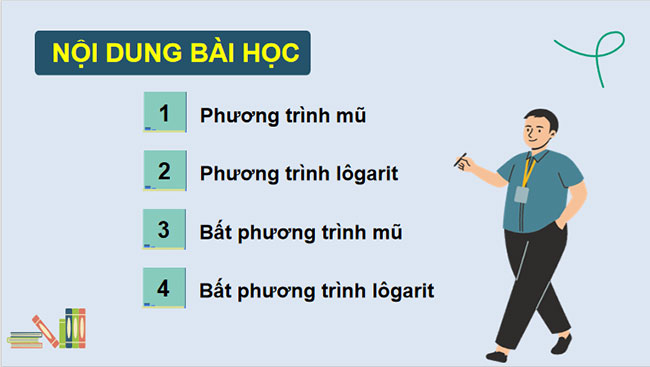 NỘI DUNG BÀI HỌC

1 Phương trình mũ

2 Phương trình lôgarit

3 Bất phương trình mũ

4 Bất phương trình lôgarit